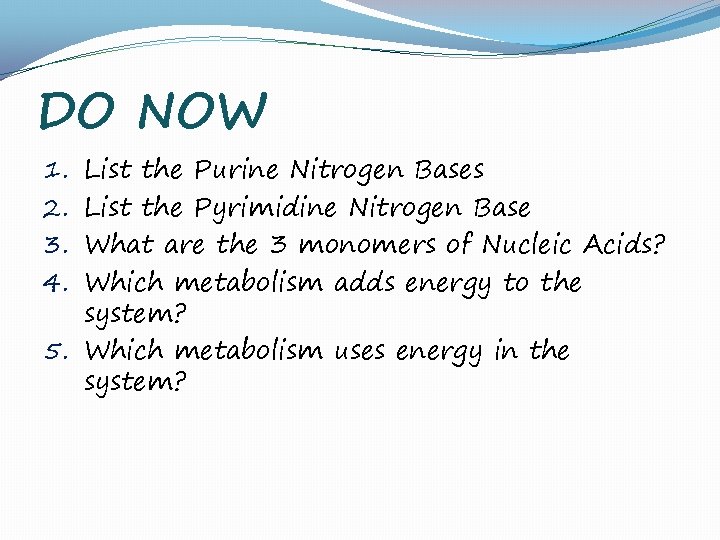 DO NOW

1. List the Purine Nitrogen Bases
2. List the Pyrimidine Nitrogen Base
3. What are the 3 monomers of Nucleic Acids?
4. Which metabolism adds energy to the system?
5. Which metabolism uses energy in the system?